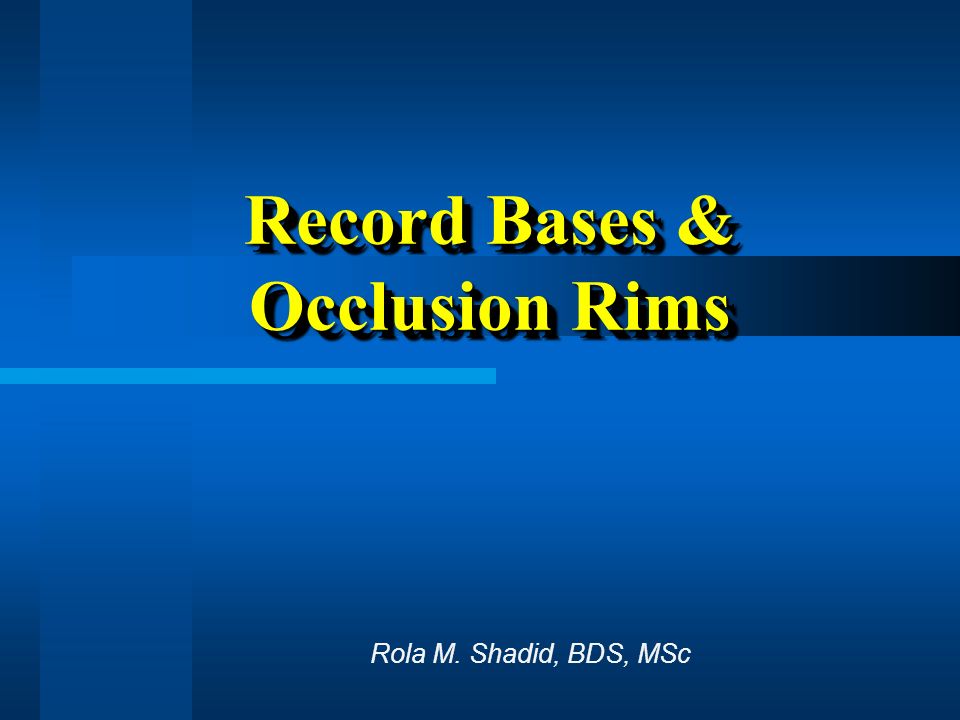 Record Bases & Occlusion Rims

Rola M. Shadid, BDS, MSc